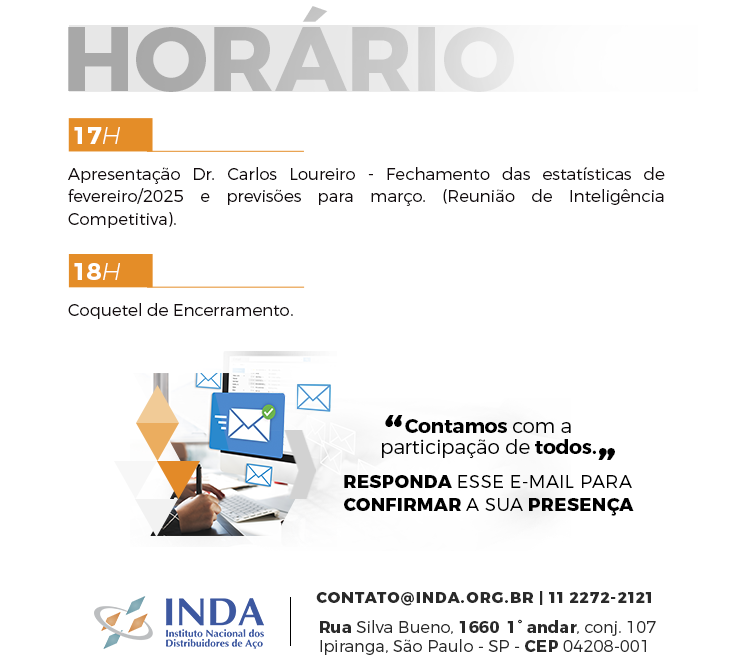 HORÁRIO

17H

Apresentação Dr. Carlos Loureiro - Fechamento das estatísticas de fevereiro/2025 e previsões para março. (Reunião de Inteligência Competitiva).

18H

Coquetel de Encerramento.

"Contamos com a participação de todos."

RESPONDA ESSE E-MAIL PARA CONFIRMAR A SUA PRESENÇA

INDA
Instituto Nacional dos Distribuidores de Aço

CONTATO@INDA.ORG.BR | 11 2272-2121

Rua Silva Bueno, 1660 1° andar, conj. 107
Ipiranga, São Paulo - SP - CEP 04208-001